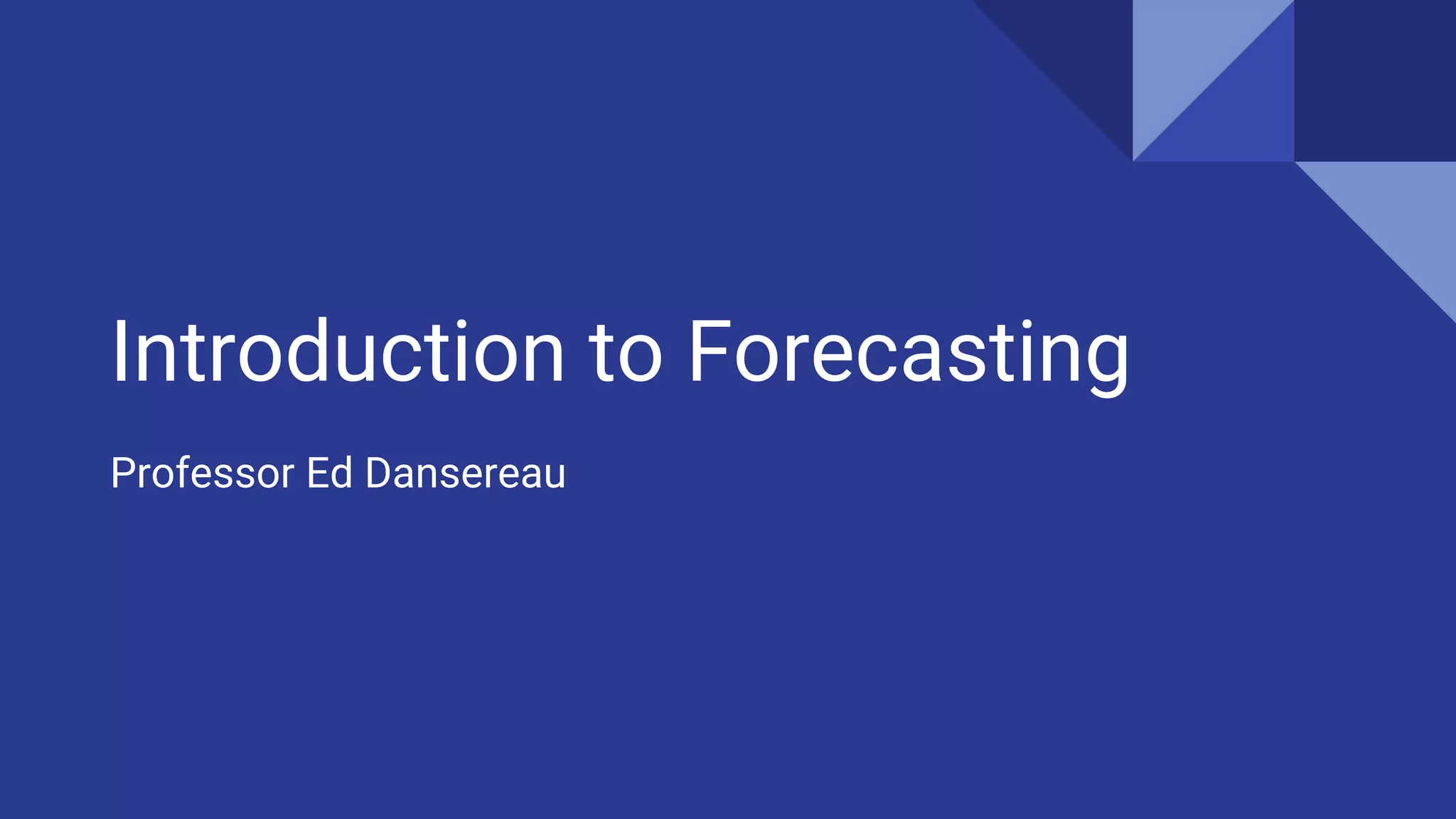 Introduction to Forecasting

Professor Ed Dansereau